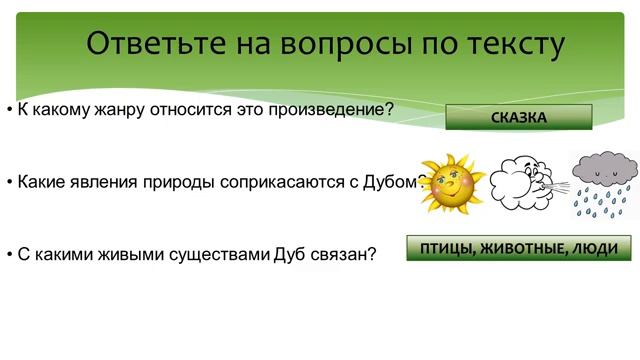 Ответьте на вопросы по тексту

• К какому жанру относится это произведение?

СКАЗКА

• Какие явления природы соприкасаются с Дубом?

• С какими живыми существами Дуб связан?

ПТИЦЫ, ЖИВОТНЫЕ, ЛЮДИ